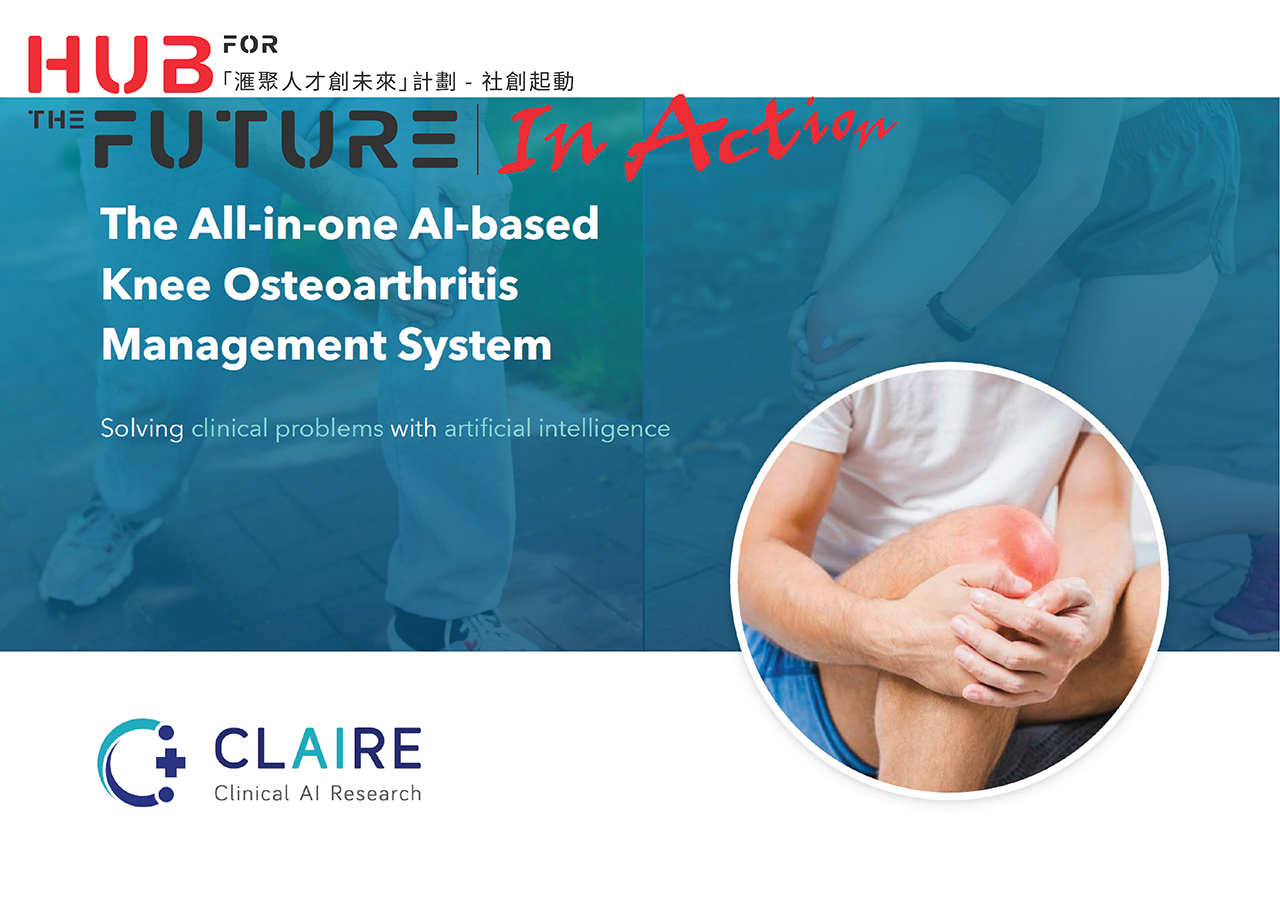 HUB FOR THE FUTURE 「滙聚人才創未來」計劃 - 社創起動 In Action

The All-in-one AI-based Knee Osteoarthritis Management System

Solving clinical problems with artificial intelligence

CLAIRE
Clinical AI Research